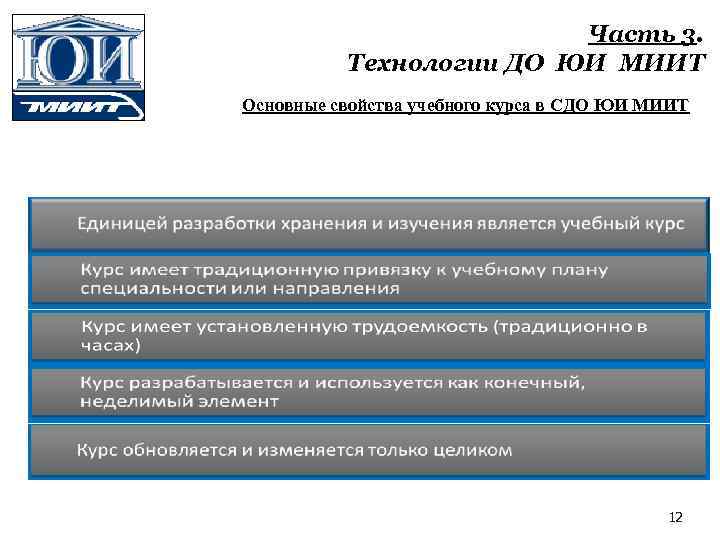 ЮИ
МИИТ

Часть 3.
Технологии ДО ЮИ МИИТ

Основные свойства учебного курса в СДО ЮИ МИИТ

Единицей разработки хранения и изучения является учебный курс

Курс имеет традиционную привязку к учебному плану специальности или направления

Курс имеет установленную трудоемкость (традиционно в часах)

Курс разрабатывается и используется как конечный, неделимый элемент

Курс обновляется и изменяется только целиком

12